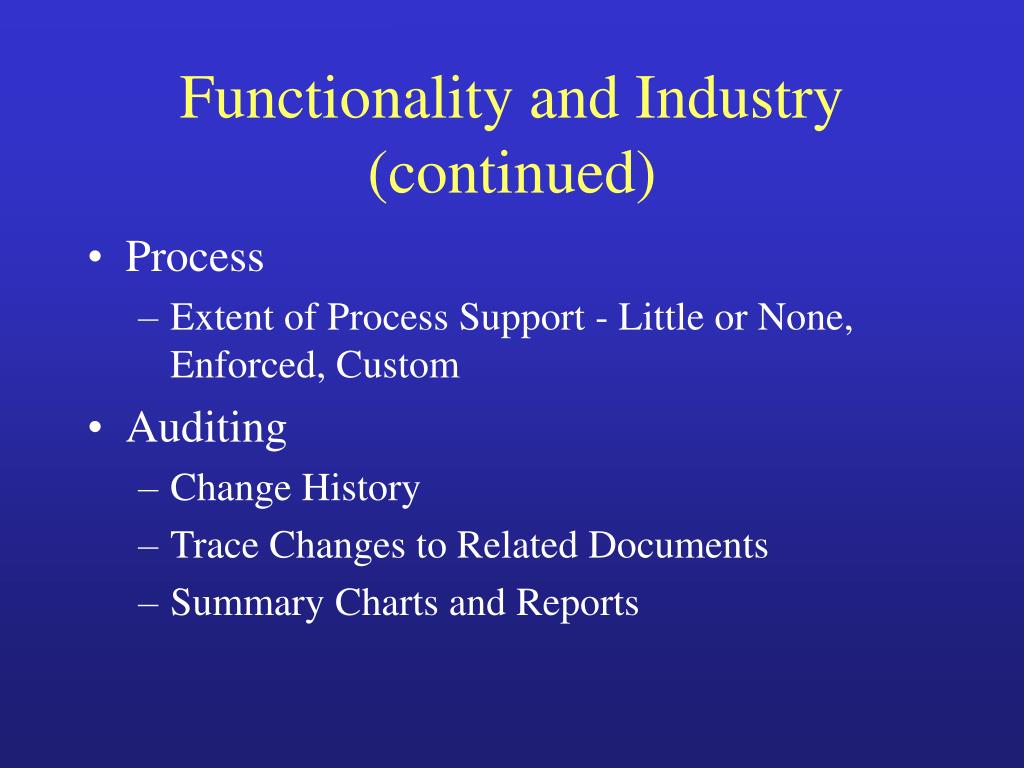 Functionality and Industry (continued)

• Process
– Extent of Process Support - Little or None, Enforced, Custom
• Auditing
– Change History
– Trace Changes to Related Documents
– Summary Charts and Reports